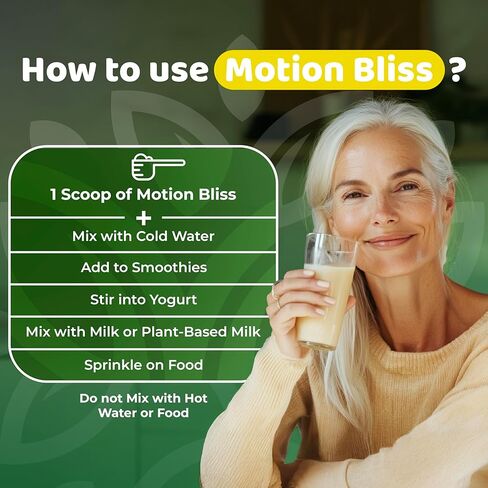 How to use Motion Bliss ?

1 Scoop of Motion Bliss

+

Mix with Cold Water

Add to Smoothies

Stir into Yogurt

Mix with Milk or Plant-Based Milk

Sprinkle on Food

Do not Mix with Hot Water or Food